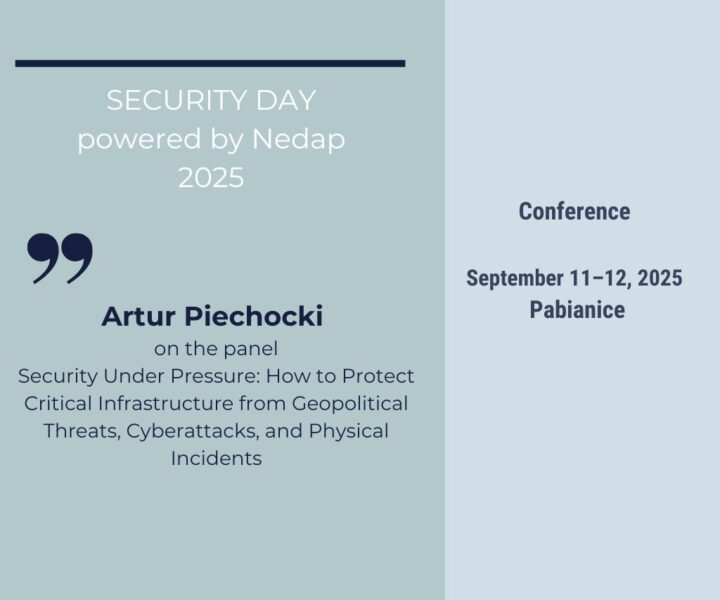 SECURITY DAY
powered by Nedap
2025

Artur Piechocki
on the panel
Security Under Pressure: How to Protect Critical Infrastructure from Geopolitical Threats, Cyberattacks, and Physical Incidents

Conference

September 11–12, 2025
Pabianice